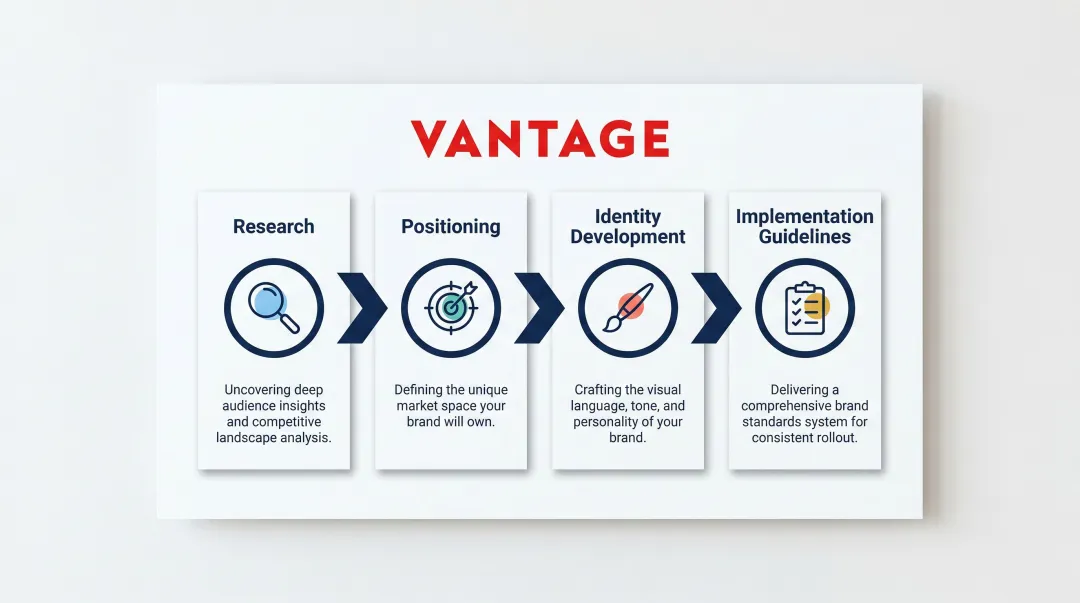 VANTAGE

Research

Uncovering deep audience insights and competitive landscape analysis.

Positioning

Defining the unique market space your brand will own.

Identity Development

Crafting the visual language, tone, and personality of your brand.

Implementation Guidelines

Delivering a comprehensive brand standards system for consistent rollout.